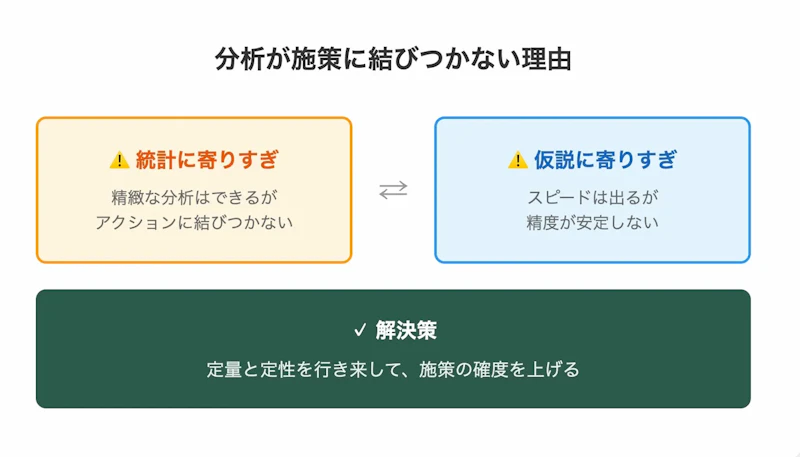 分析が施策に結びつかない理由

⚠ 統計に寄りすぎ

精緻な分析はできるが
アクションに結びつかない

⇄

⚠ 仮説に寄りすぎ

スピードは出るが
精度が安定しない

✓ 解決策

定量と定性を行き来して、施策の確度を上げる